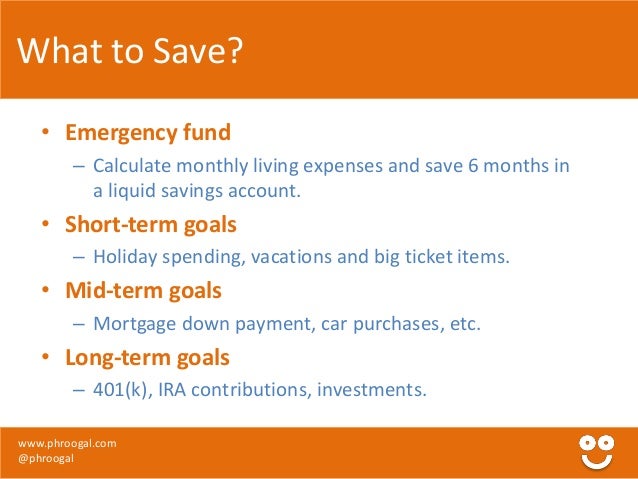 What to Save?

• Emergency fund
– Calculate monthly living expenses and save 6 months in a liquid savings account.

• Short-term goals
– Holiday spending, vacations and big ticket items.

• Mid-term goals
– Mortgage down payment, car purchases, etc.

• Long-term goals
– 401(k), IRA contributions, investments.

www.phroogal.com
@phroogal